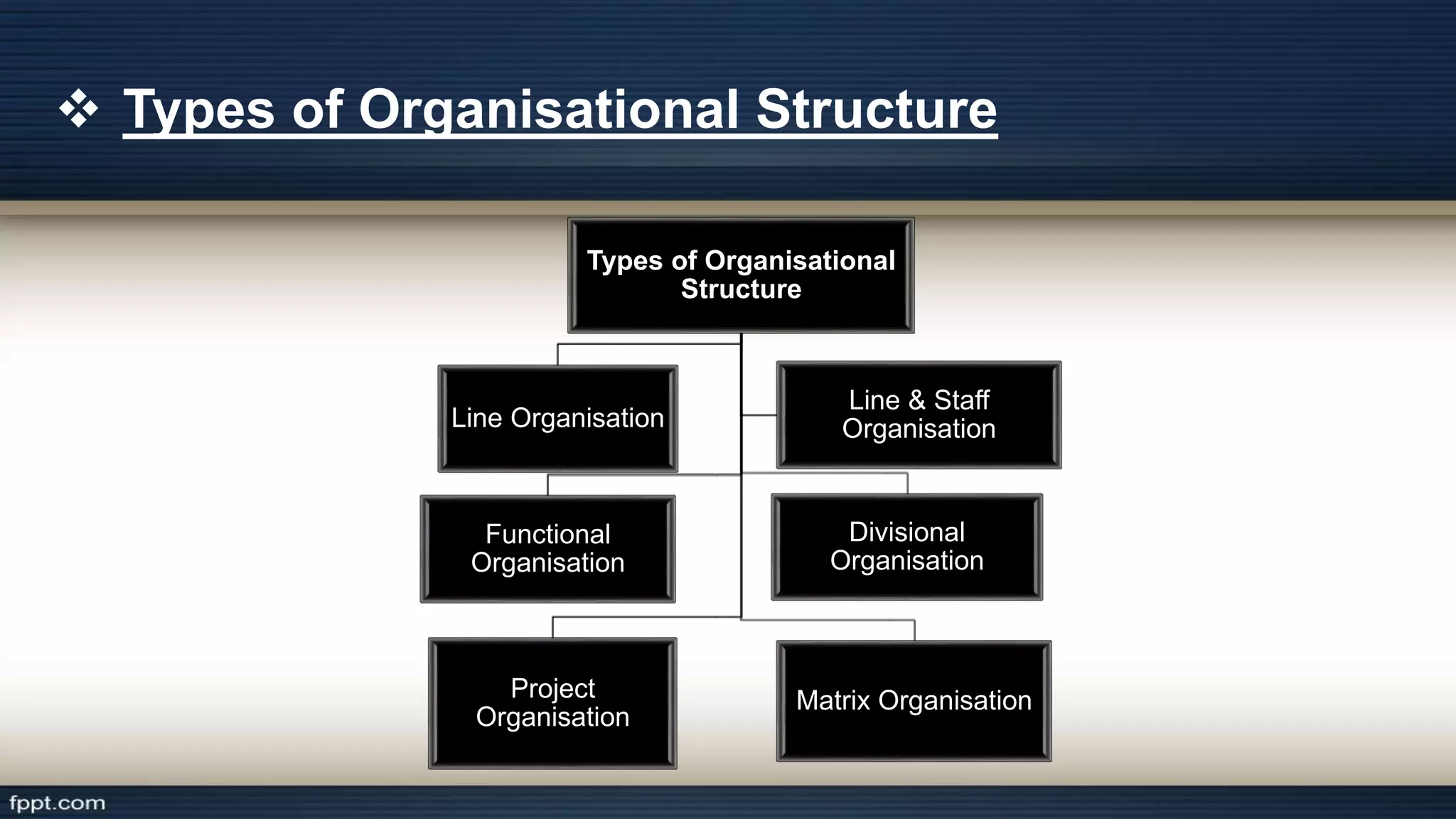 ❖ Types of Organisational Structure

Types of Organisational Structure

Line Organisation

Line & Staff Organisation

Functional Organisation

Divisional Organisation

Project Organisation

Matrix Organisation

fppt.com